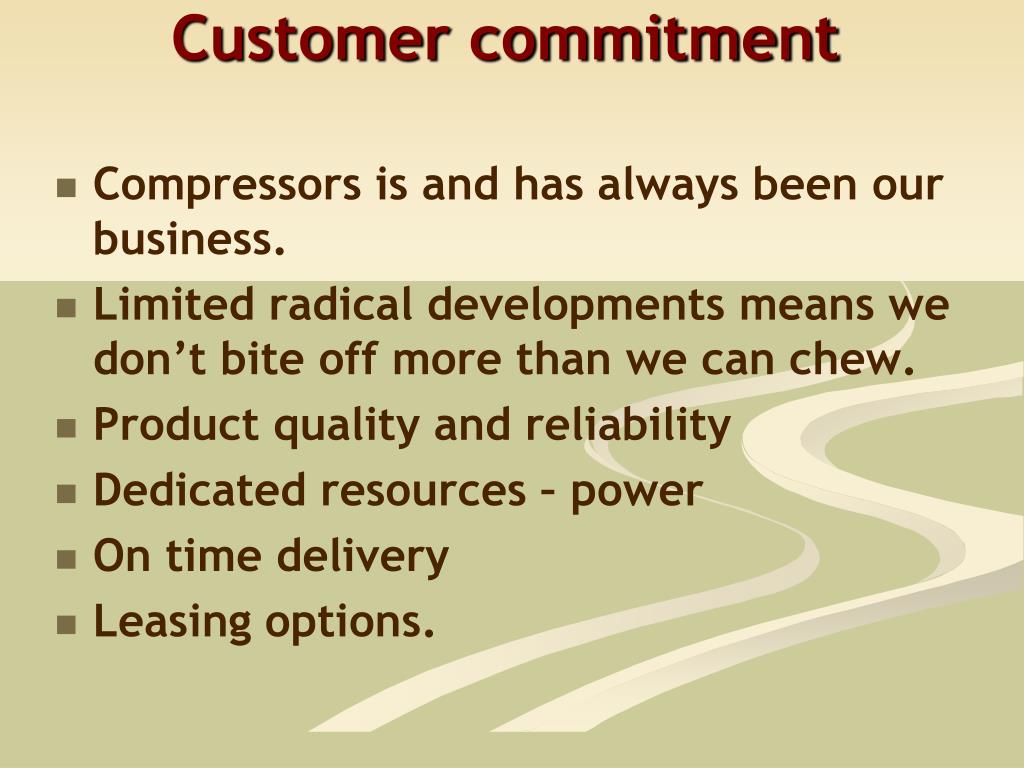 Customer commitment

- Compressors is and has always been our business.
- Limited radical developments means we don’t bite off more than we can chew.
- Product quality and reliability
- Dedicated resources – power
- On time delivery
- Leasing options.